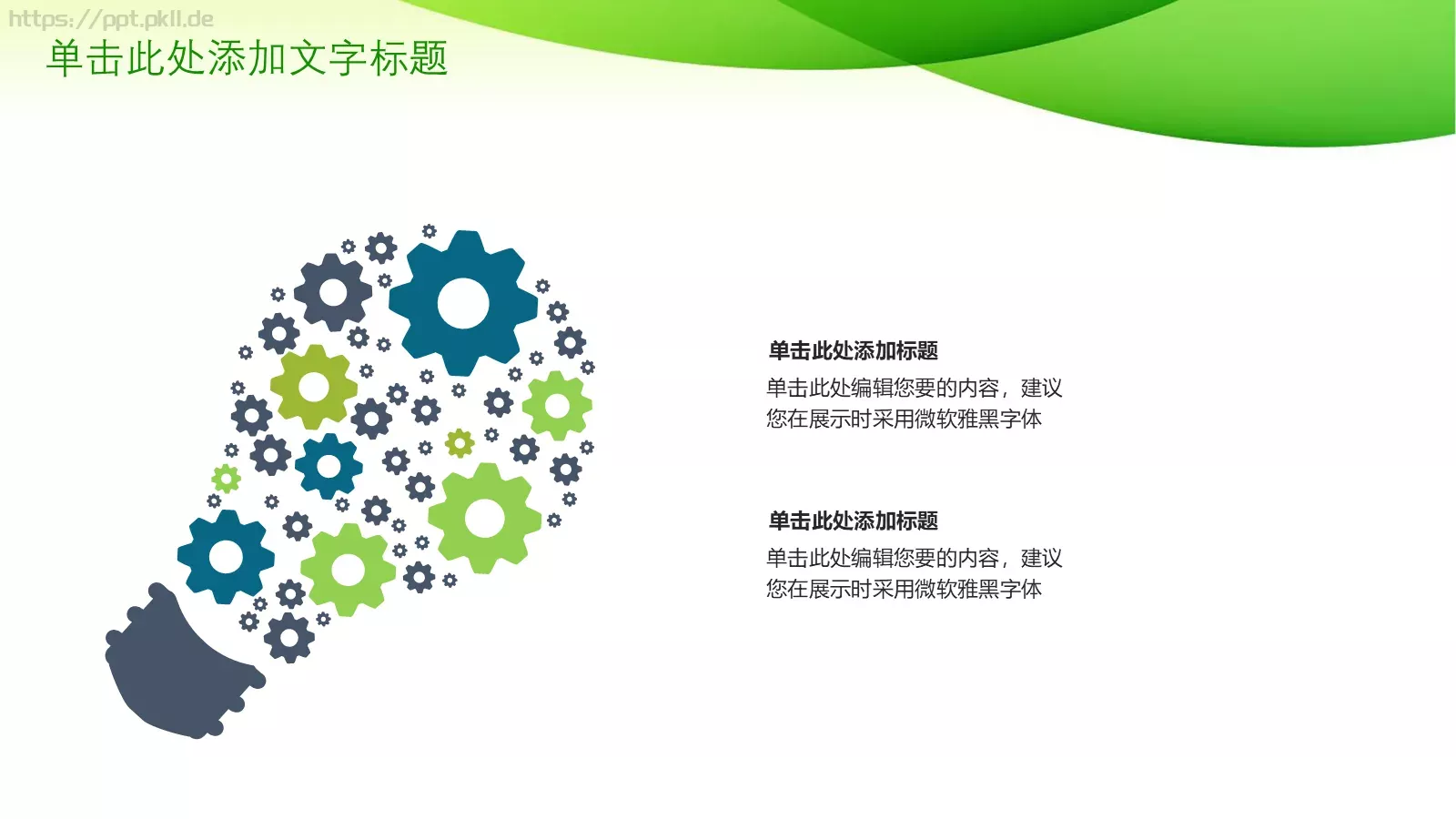 https://ppt.pkll.de

单击此处添加文字标题

单击此处添加标题

单击此处编辑您要的内容，建议您在展示时采用微软雅黑字体

单击此处添加标题

单击此处编辑您要的内容，建议您在展示时采用微软雅黑字体